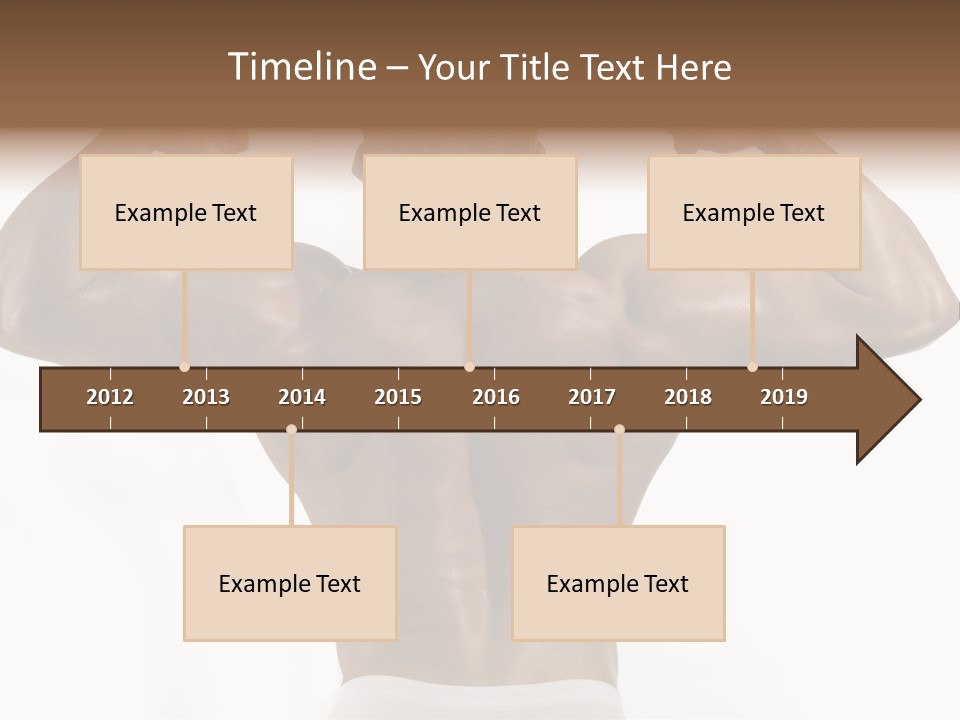 Timeline – Your Title Text Here

Example Text

Example Text

Example Text

2012 2013 2014 2015 2016 2017 2018 2019

Example Text

Example Text